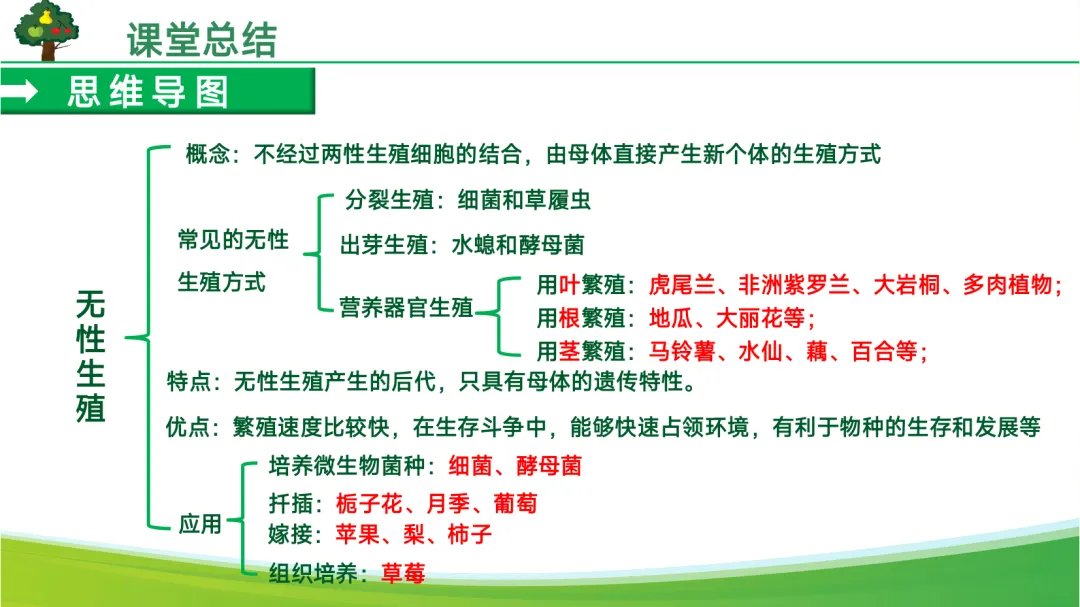 课堂总结

思维导图

无性生殖

概念：不经过两性生殖细胞的结合，由母体直接产生新个体的生殖方式

常见的无性生殖方式

分裂生殖：细菌和草履虫

出芽生殖：水螅和酵母菌

营养器官生殖

用叶繁殖：虎尾兰、非洲紫罗兰、大岩桐、多肉植物；

用根繁殖：地瓜、大丽花等；

用茎繁殖：马铃薯、水仙、藕、百合等；

特点：无性生殖产生的后代，只具有母体的遗传特性。

优点：繁殖速度比较快，在生存斗争中，能够快速占领环境，有利于物种的生存和发展等

应用

培养微生物菌种：细菌、酵母菌

扦插：栀子花、月季、葡萄

嫁接：苹果、梨、柿子

组织培养：草莓